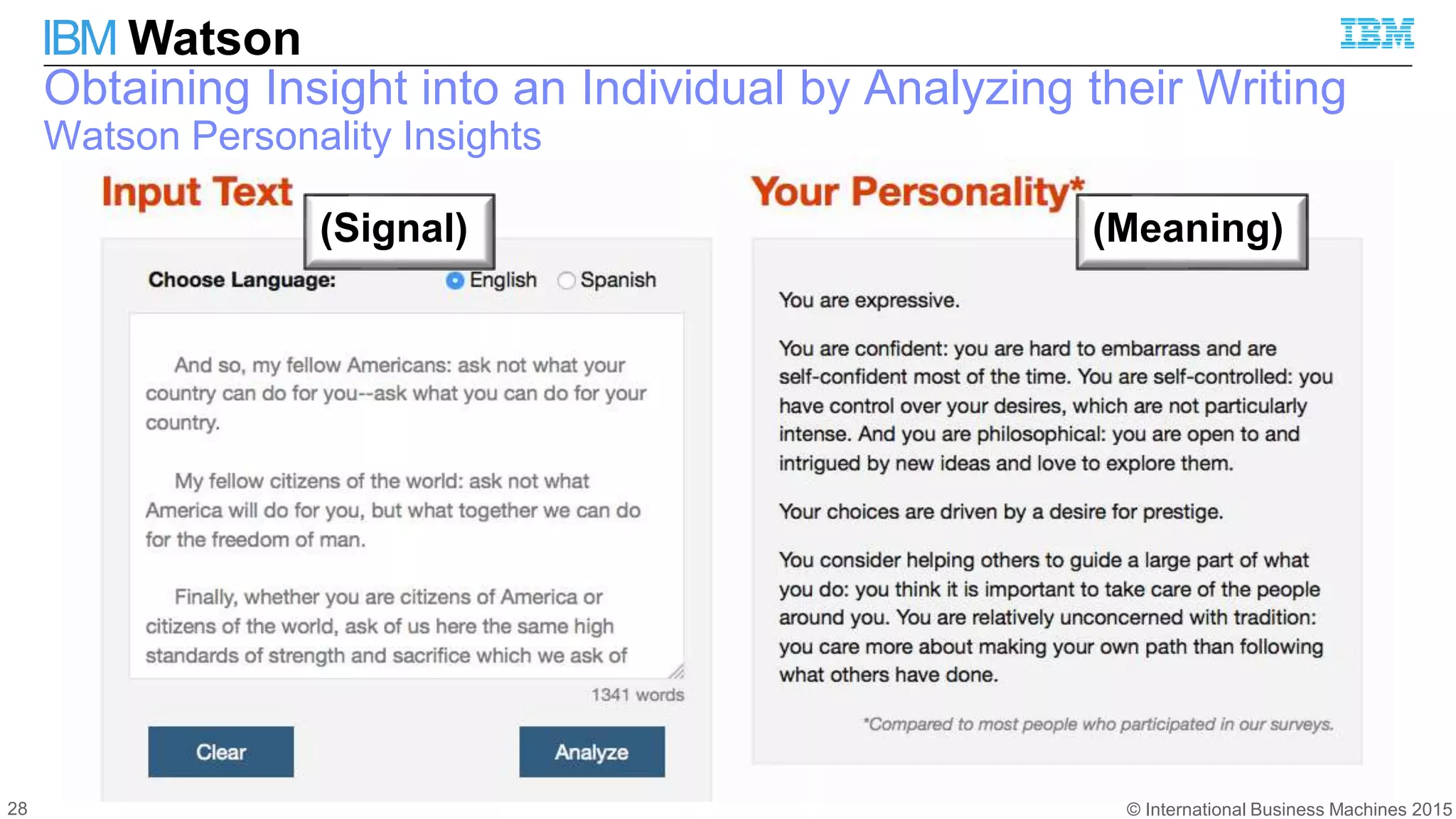 IBM Watson

IBM

Obtaining Insight into an Individual by Analyzing their Writing
Watson Personality Insights

Input Text (Signal)

Choose Language: English Spanish

And so, my fellow Americans: ask not what your country can do for you--ask what you can do for your country.

My fellow citizens of the world: ask not what America will do for you, but what together we can do for the freedom of man.

Finally, whether you are citizens of America or citizens of the world, ask of us here the same high standards of strength and sacrifice which we ask of

1341 words

Clear

Analyze

Your Personality* (Meaning)

You are expressive.

You are confident: you are hard to embarrass and are self-confident most of the time. You are self-controlled: you have control over your desires, which are not particularly intense. And you are philosophical: you are open to and intrigued by new ideas and love to explore them.

Your choices are driven by a desire for prestige.

You consider helping others to guide a large part of what you do: you think it is important to take care of the people around you. You are relatively unconcerned with tradition: you care more about making your own path than following what others have done.

*Compared to most people who participated in our surveys.

28

© International Business Machines 2015